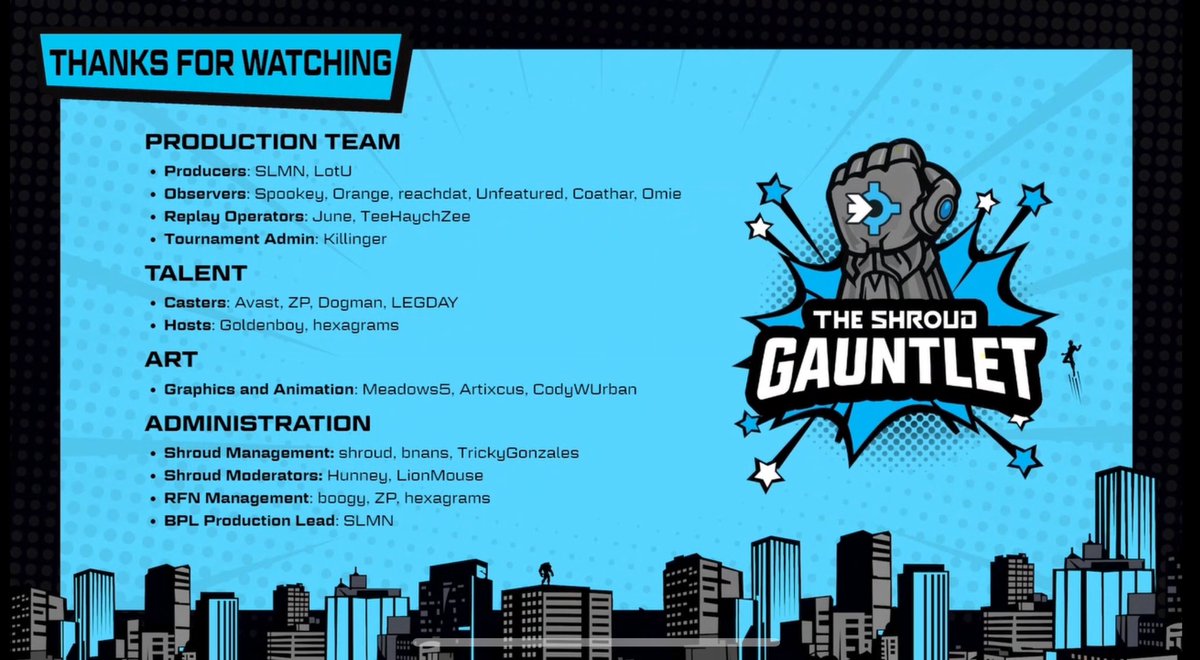 THANKS FOR WATCHING

PRODUCTION TEAM
• Producers: SLMN, LotU
• Observers: Spookey, Orange, reachdat, Unfeatured, Coathar, Omie
• Replay Operators: June, TeeHaychZee
• Tournament Admin: Killinger

TALENT
• Casters: Avast, ZP, Dogman, LEGDAY
• Hosts: Goldenboy, hexagrams

ART
• Graphics and Animation: Meadows5, Artixcus, CodyWUrban

ADMINISTRATION
• Shroud Management: shroud, bnans, TrickyGonzales
• Shroud Moderators: Hunney, LionMouse
• RFN Management: boogy, ZP, hexagrams
• BPL Production Lead: SLMN

THE SHROUD GAUNTLET